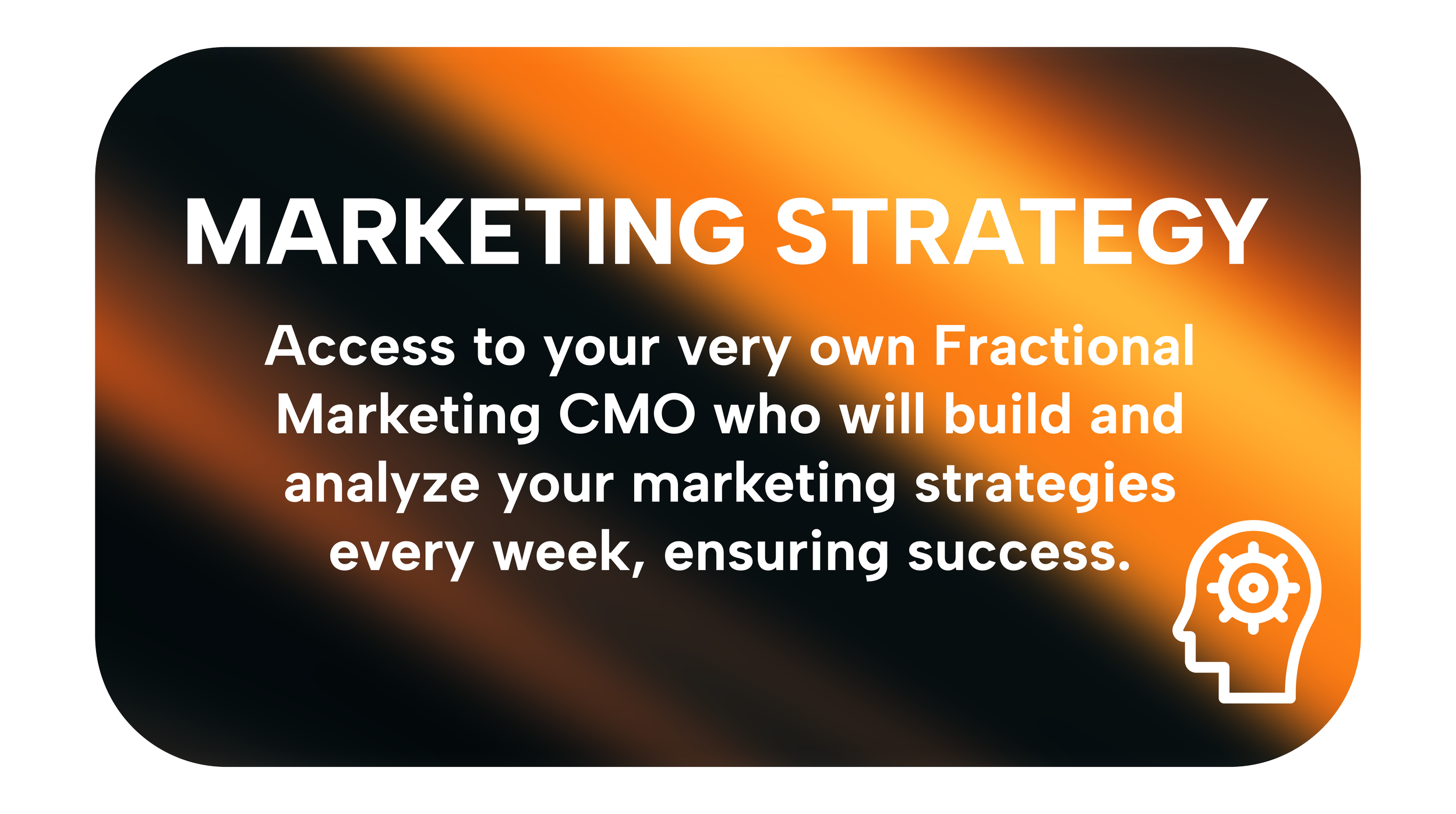 MARKETING STRATEGY

Access to your very own Fractional Marketing CMO who will build and analyze your marketing strategies every week, ensuring success.